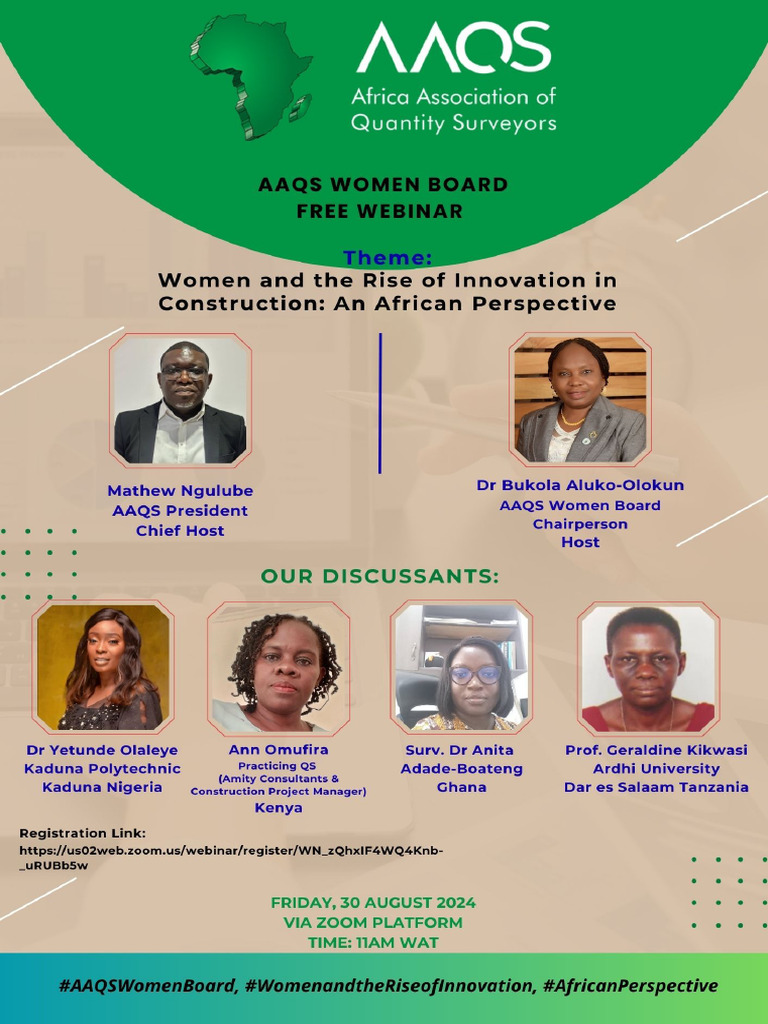 AAQS
Africa Association of Quantity Surveyors

AAQS WOMEN BOARD
FREE WEBINAR

Theme:
Women and the Rise of Innovation in Construction: An African Perspective

Mathew Ngulube
AAQS President
Chief Host

Dr Bukola Aluko-Olokun
AAQS Women Board Chairperson
Host

OUR DISCUSSANTS:

Dr Yetunde Olaleye
Kaduna Polytechnic
Kaduna Nigeria

Ann Omufira
Practicing QS
(Amity Consultants & Construction Project Manager)
Kenya

Surv. Dr Anita Adade-Boateng
Ghana

Prof. Geraldine Kikwasi
Ardhi University
Dar es Salaam Tanzania

Registration Link:
https://us02web.zoom.us/webinar/register/WN_zQhxIF4WQ4Knb-_uRUBb5w

FRIDAY, 30 AUGUST 2024
VIA ZOOM PLATFORM
TIME: 11AM WAT

#AAQSWomenBoard, #WomenandtheRiseofInnovation, #AfricanPerspective